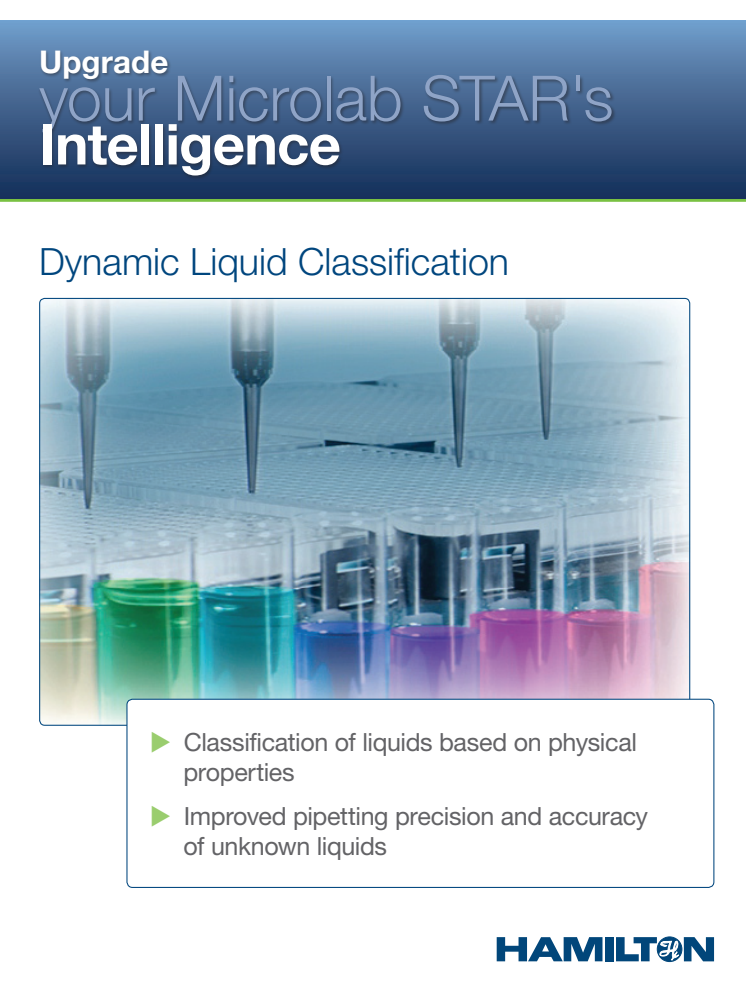 Upgrade
your Microlab STAR's
Intelligence

Dynamic Liquid Classification

Classification of liquids based on physical properties

Improved pipetting precision and accuracy of unknown liquids

HAMILTON